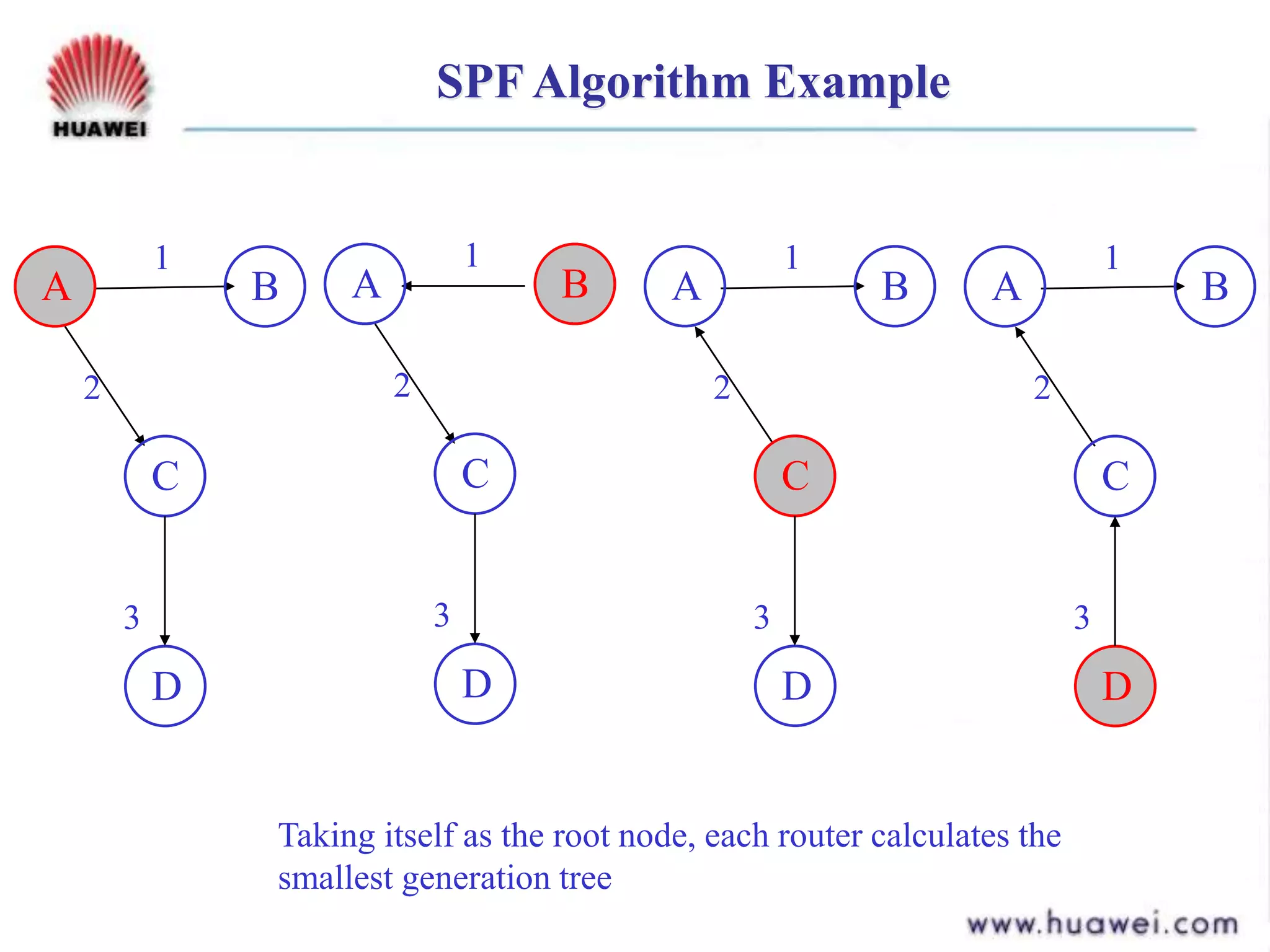 HUAWEI

SPF Algorithm Example

A 1 B
2
C
3
D

A 1 B
2
C
3
D

A 1 B
2
C
3
D

A 1 B
2
C
3
D

Taking itself as the root node, each router calculates the smallest generation tree

www.huawei.com